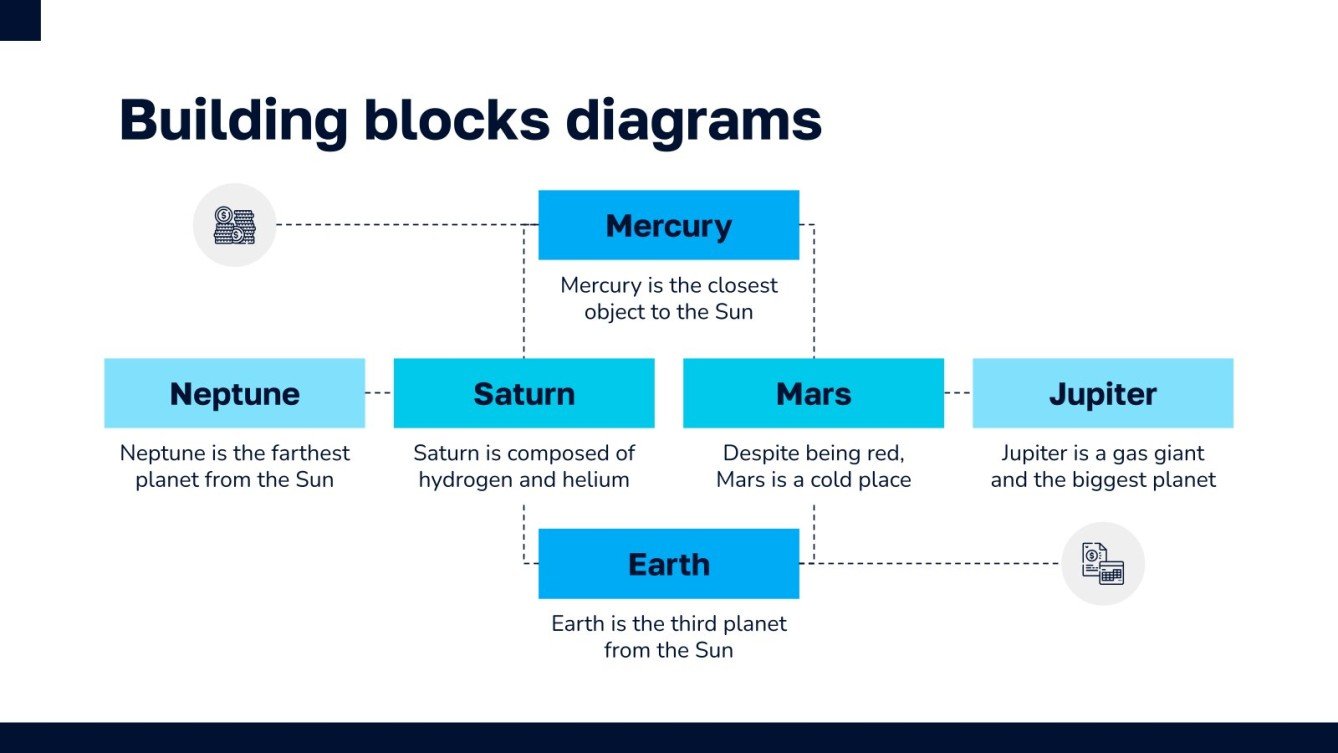 Building blocks diagrams

Mercury

Mercury is the closest object to the Sun

Neptune

Neptune is the farthest planet from the Sun

Saturn

Saturn is composed of hydrogen and helium

Mars

Despite being red, Mars is a cold place

Jupiter

Jupiter is a gas giant and the biggest planet

Earth

Earth is the third planet from the Sun